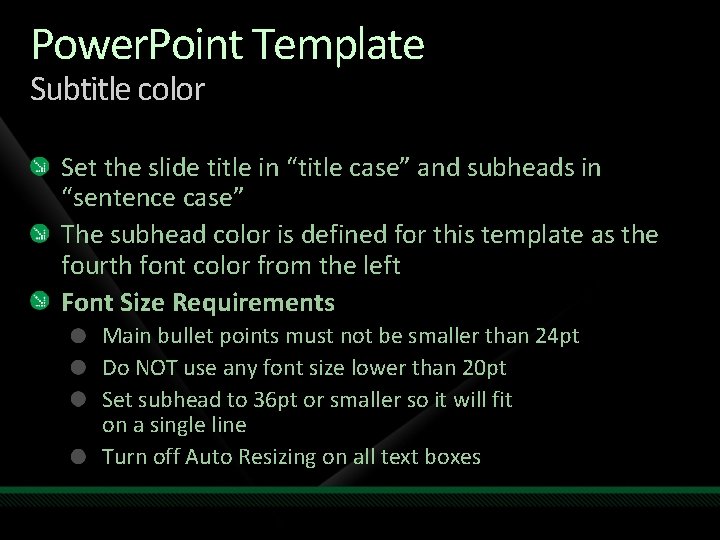 PowerPoint Template
Subtitle color

Set the slide title in “title case” and subheads in “sentence case”

The subhead color is defined for this template as the fourth font color from the left

Font Size Requirements

Main bullet points must not be smaller than 24pt

Do NOT use any font size lower than 20pt

Set subhead to 36pt or smaller so it will fit on a single line

Turn off Auto Resizing on all text boxes